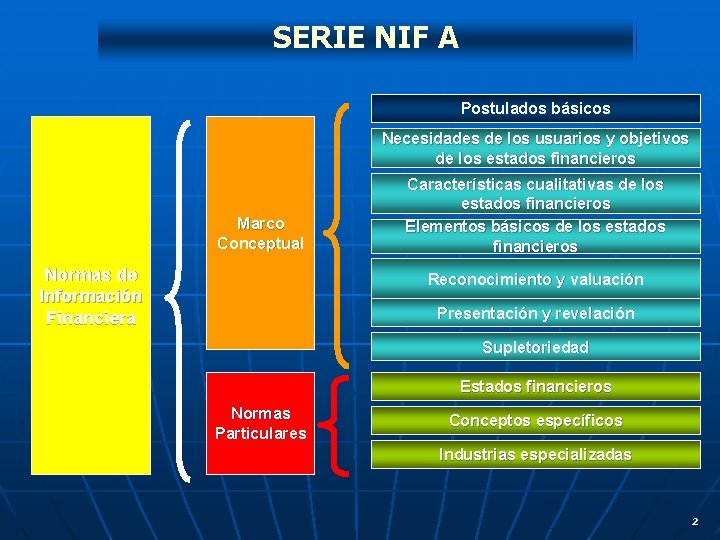 SERIE NIF A

Normas de Información Financiera

Marco Conceptual

Postulados básicos

Necesidades de los usuarios y objetivos de los estados financieros

Características cualitativas de los estados financieros

Elementos básicos de los estados financieros

Reconocimiento y valuación

Presentación y revelación

Supletoriedad

Normas Particulares

Estados financieros

Conceptos específicos

Industrias especializadas

2